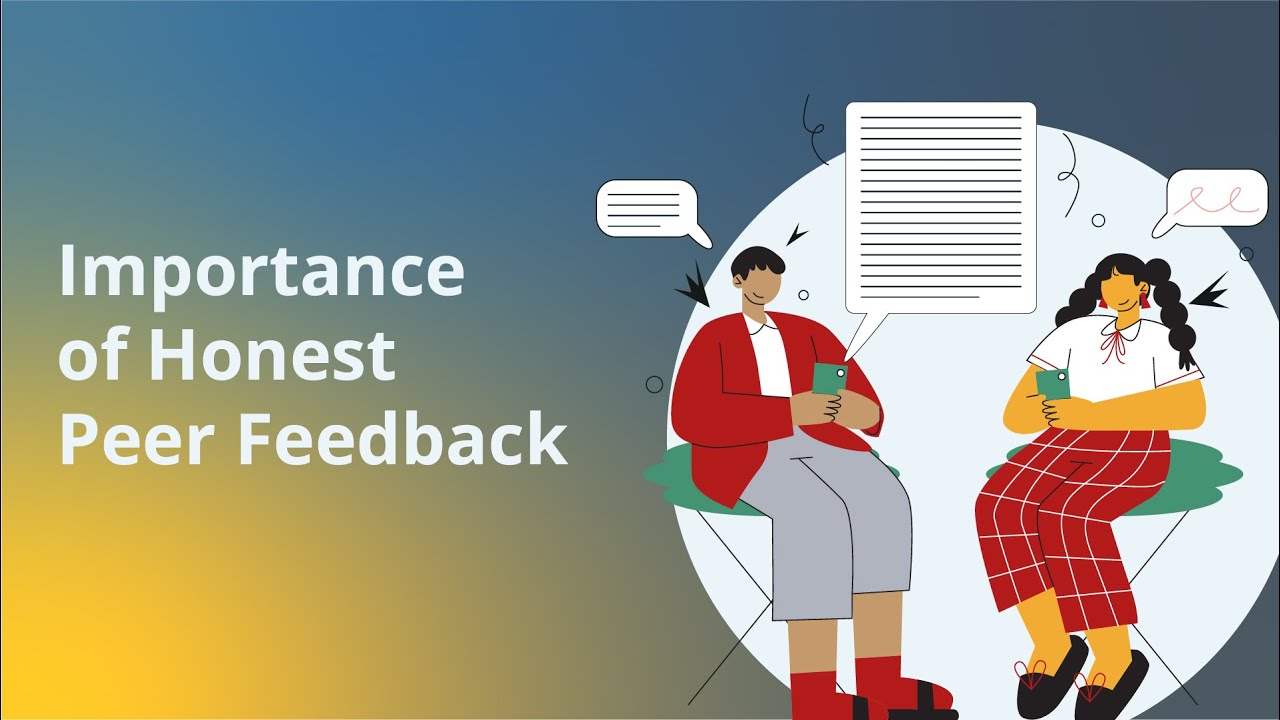 Importance of Honest Peer Feedback